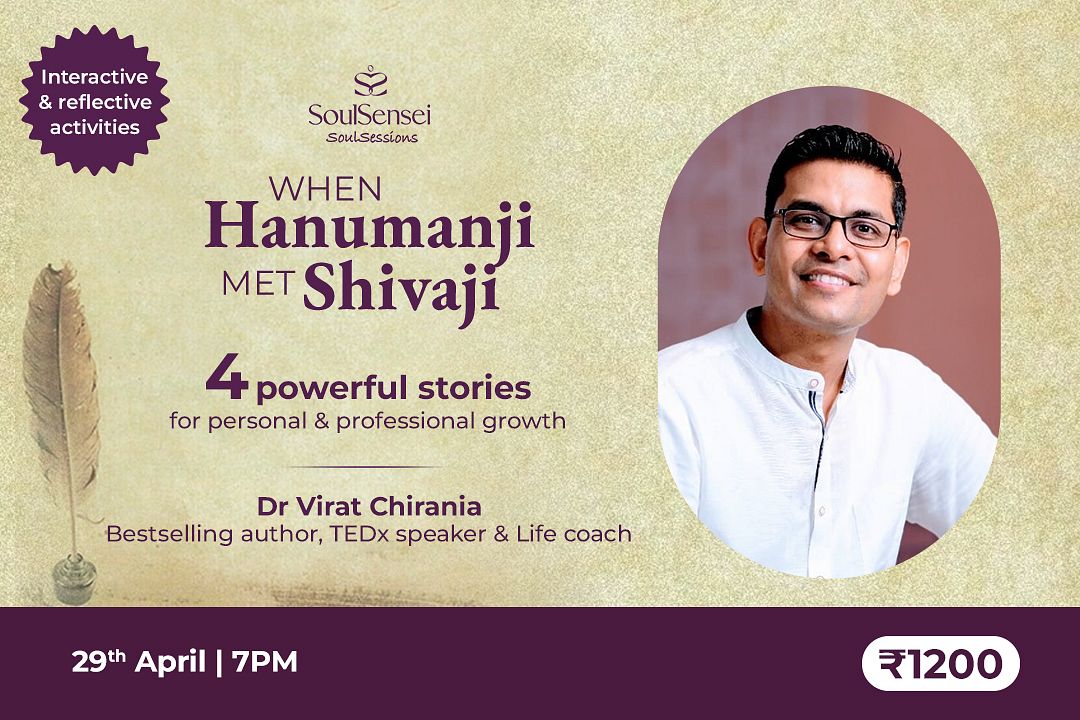 Interactive & reflective activities

SoulSensei
SoulSessions

WHEN
Hanumanji
MET Shivaji

4 powerful stories
for personal & professional growth

Dr Virat Chirania
Bestselling author, TEDx speaker & Life coach

29th April | 7PM

₹1200